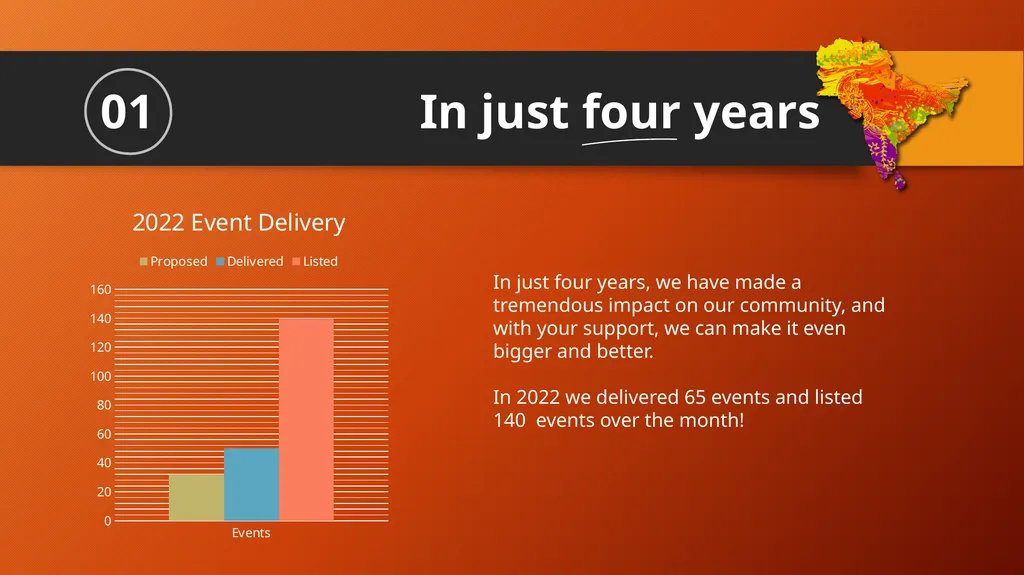 01

In just four years

2022 Event Delivery

Proposed Delivered Listed

160
140
120
100
80
60
40
20
0

Events

In just four years, we have made a tremendous impact on our community, and with your support, we can make it even bigger and better.

In 2022 we delivered 65 events and listed 140 events over the month!